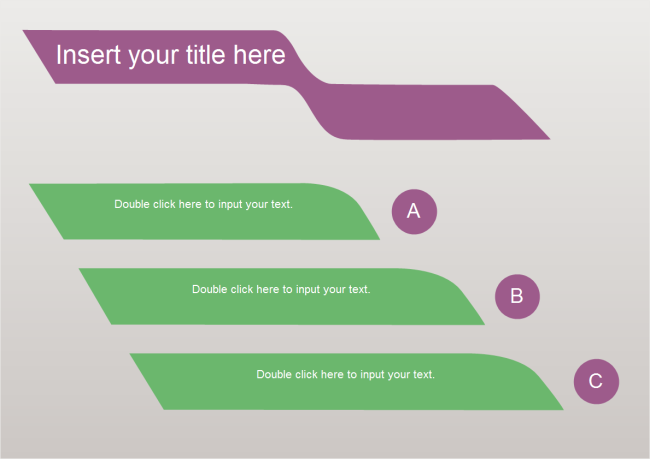 Insert your title here

Double click here to input your text.

A

Double click here to input your text.

B

Double click here to input your text.

C